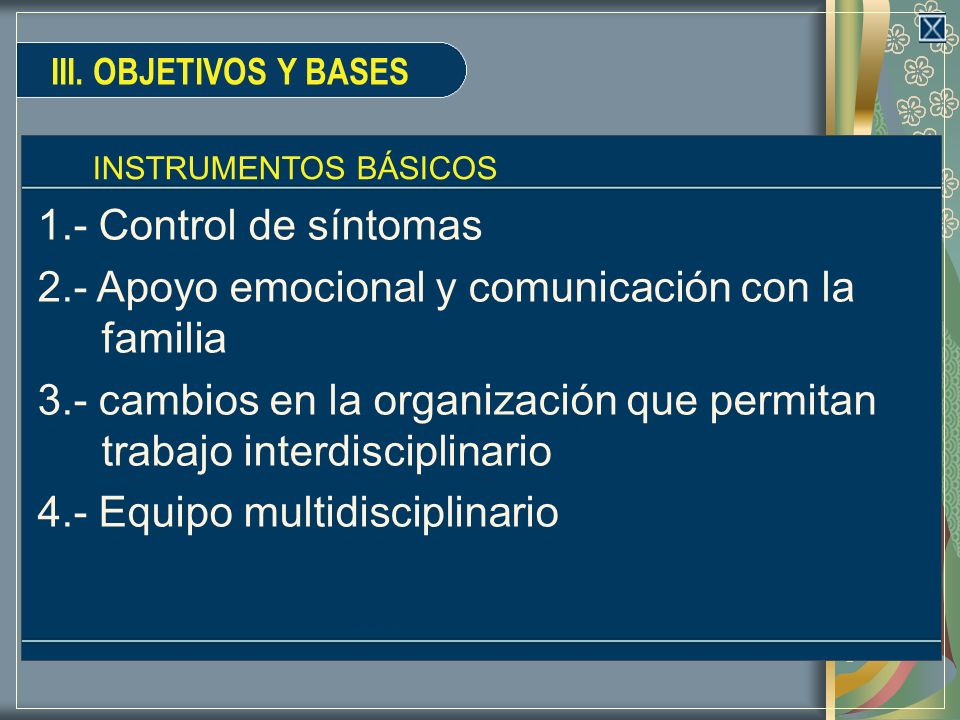 III. OBJETIVOS Y BASES

INSTRUMENTOS BÁSICOS

1.- Control de síntomas

2.- Apoyo emocional y comunicación con la familia

3.- cambios en la organización que permitan trabajo interdisciplinario

4.- Equipo multidisciplinario